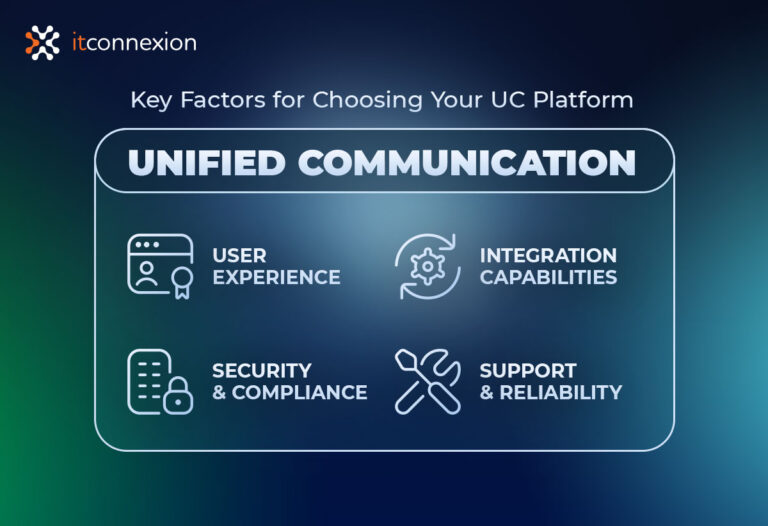 itconnexion

Key Factors for Choosing Your UC Platform

UNIFIED COMMUNICATION

USER EXPERIENCE

INTEGRATION CAPABILITIES

SECURITY & COMPLIANCE

SUPPORT & RELIABILITY